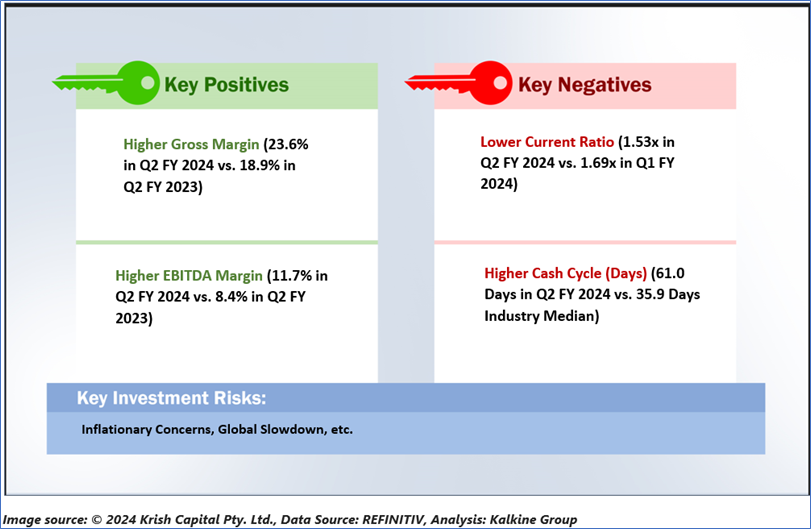 Key Positives

Higher Gross Margin (23.6% in Q2 FY 2024 vs. 18.9% in Q2 FY 2023)

Higher EBITDA Margin (11.7% in Q2 FY 2024 vs. 8.4% in Q2 FY 2023)

Key Negatives

Lower Current Ratio (1.53x in Q2 FY 2024 vs. 1.69x in Q1 FY 2024)

Higher Cash Cycle (Days) (61.0 Days in Q2 FY 2024 vs. 35.9 Days Industry Median)

Key Investment Risks:

Inflationary Concerns, Global Slowdown, etc.

Image source: © 2024 Krish Capital Pty. Ltd., Data Source: REFINITIV, Analysis: Kalkine Group